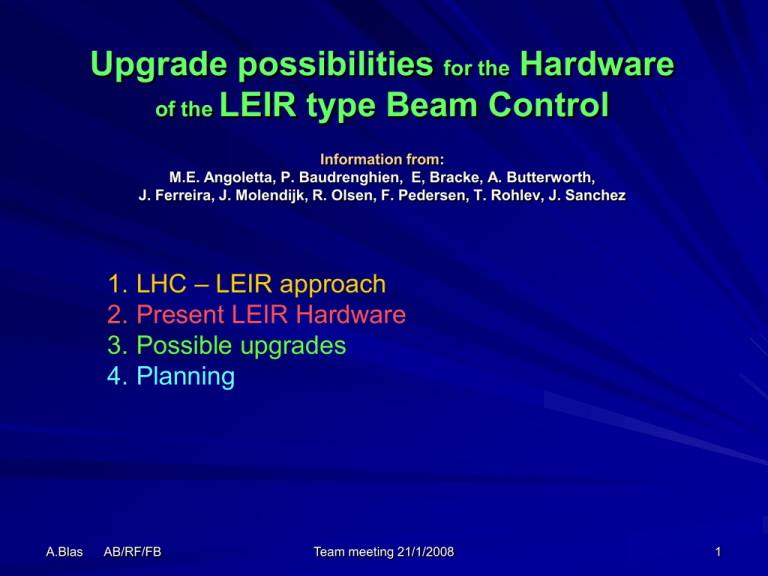 Upgrade possibilities for the Hardware of the LEIR type Beam Control

Information from:
M.E. Angoletta, P. Baudrenghien, E, Bracke, A. Butterworth, J. Ferreira, J. Molendijk, R. Olsen, F. Pedersen, T. Rohlev, J. Sanchez

1. LHC – LEIR approach
2. Present LEIR Hardware
3. Possible upgrades
4. Planning

A.Blas AB/RF/FB Team meeting 21/1/2008 1